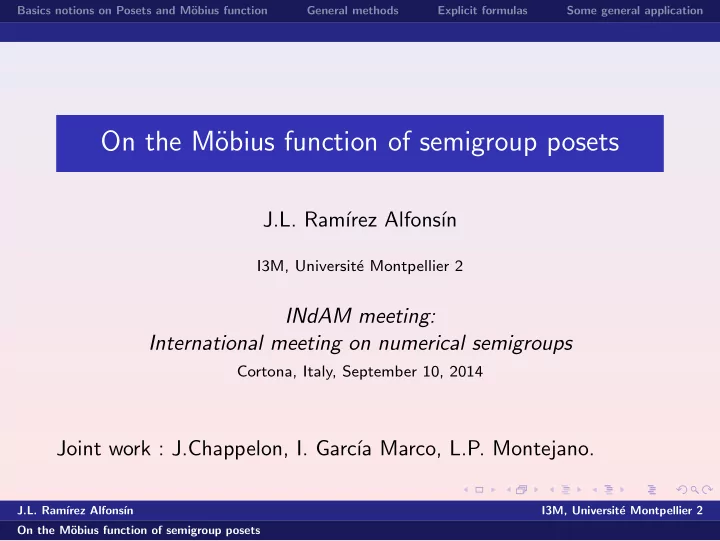 Basics notions on Posets and Möbius function General methods Explicit formulas Some general application

On the Möbius function of semigroup posets

J.L. Ramírez Alfonsín

I3M, Université Montpellier 2

INdAM meeting:
International meeting on numerical semigroups
Cortona, Italy, September 10, 2014

Joint work : J.Chappelon, I. García Marco, L.P. Montejano.

J.L. Ramírez Alfonsín I3M, Université Montpellier 2

On the Möbius function of semigroup posets